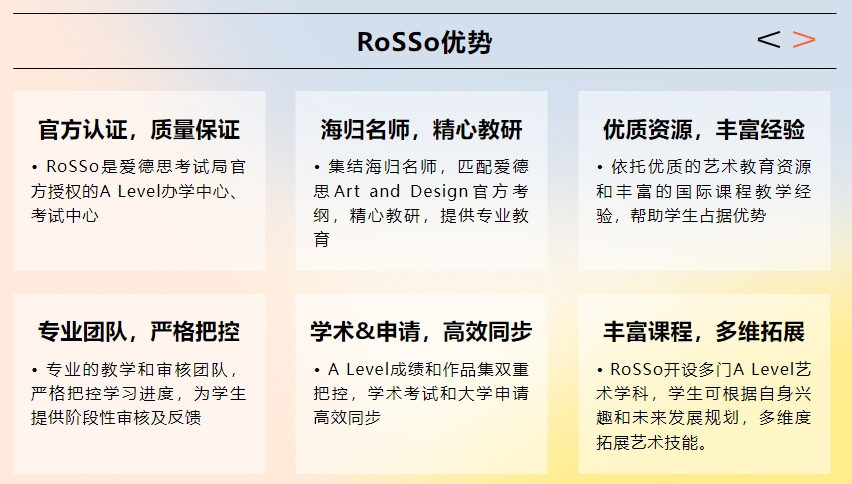 RoSSo优势

< >

官方认证，质量保证

• RoSSo是爱德思考试局官方授权的A Level办学中心、考试中心

海归名师，精心教研

• 集结海归名师，匹配爱德思Art and Design官方考纲，精心教研，提供专业教育

优质资源，丰富经验

• 依托优质的艺术教育资源和丰富的国际课程教学经验，帮助学生占据优势

专业团队，严格把控

• 专业的教学和审核团队，严格把控学习进度，为学生提供阶段性审核及反馈

学术&申请，高效同步

• A Level成绩和作品集双重把控，学术考试和大学申请高效同步

丰富课程，多维拓展

• RoSSo开设多门A Level艺术学科，学生可根据自身兴趣和未来发展规划，多维度拓展艺术技能。